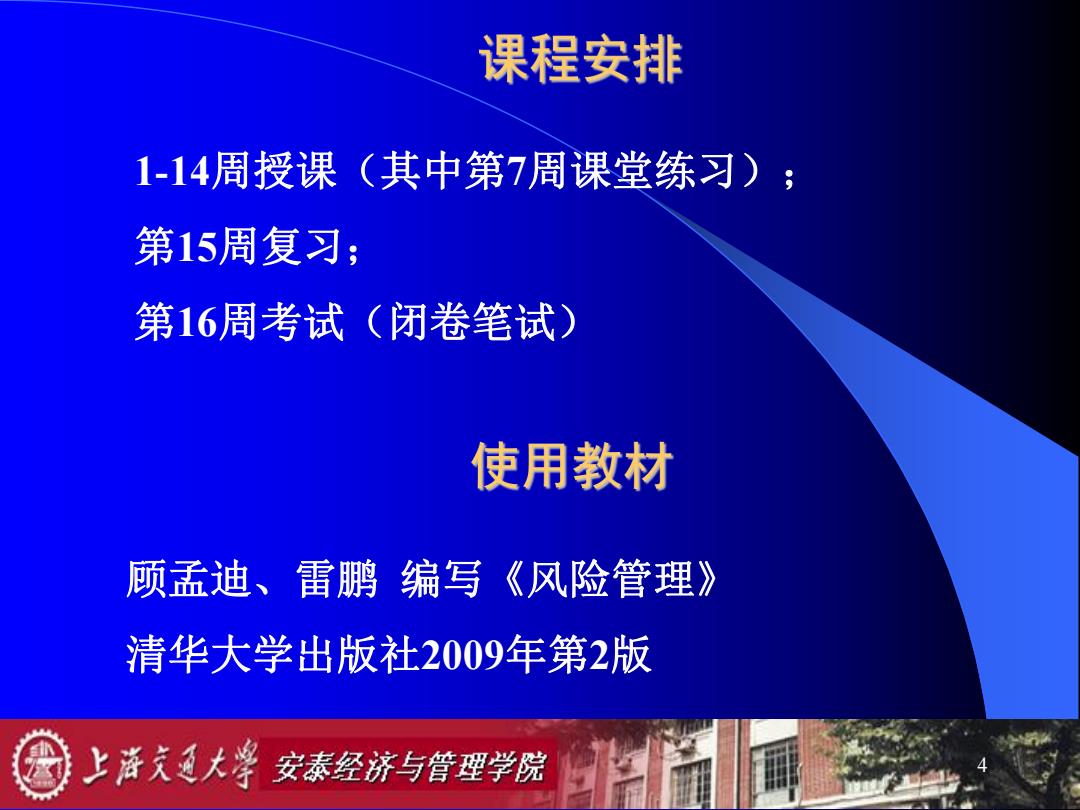 课程安排

1-14周授课（其中第7周课堂练习）；

第15周复习；

第16周考试（闭卷笔试）

使用教材

顾孟迪、雷鹏 编写《风险管理》

清华大学出版社2009年第2版

上海交通大学 安泰经济与管理学院

4